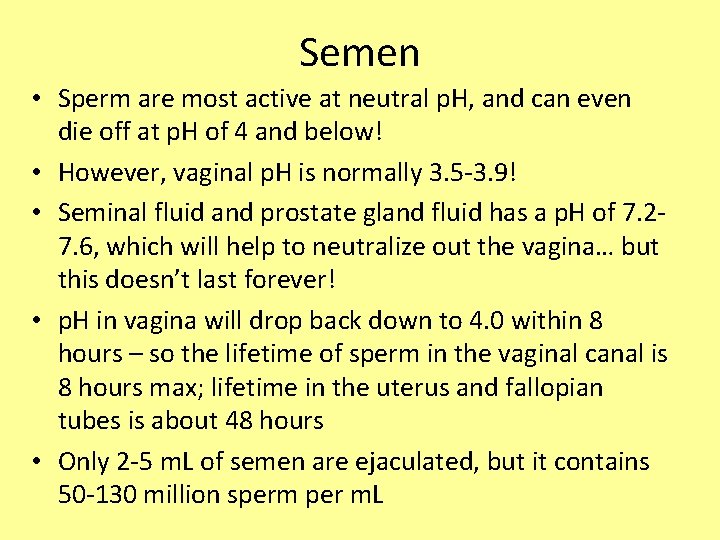 Semen

• Sperm are most active at neutral pH, and can even die off at pH of 4 and below!
• However, vaginal pH is normally 3.5-3.9!
• Seminal fluid and prostate gland fluid has a pH of 7.2-7.6, which will help to neutralize out the vagina… but this doesn't last forever!
• pH in vagina will drop back down to 4.0 within 8 hours – so the lifetime of sperm in the vaginal canal is 8 hours max; lifetime in the uterus and fallopian tubes is about 48 hours
• Only 2-5 mL of semen are ejaculated, but it contains 50-130 million sperm per mL